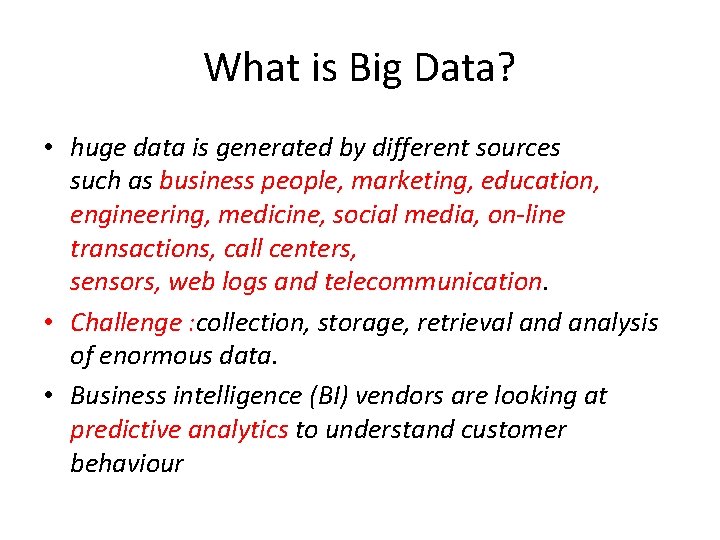 What is Big Data?

• huge data is generated by different sources such as business people, marketing, education, engineering, medicine, social media, on-line transactions, call centers, sensors, web logs and telecommunication.

• Challenge :collection, storage, retrieval and analysis of enormous data.

• Business intelligence (BI) vendors are looking at predictive analytics to understand customer behaviour